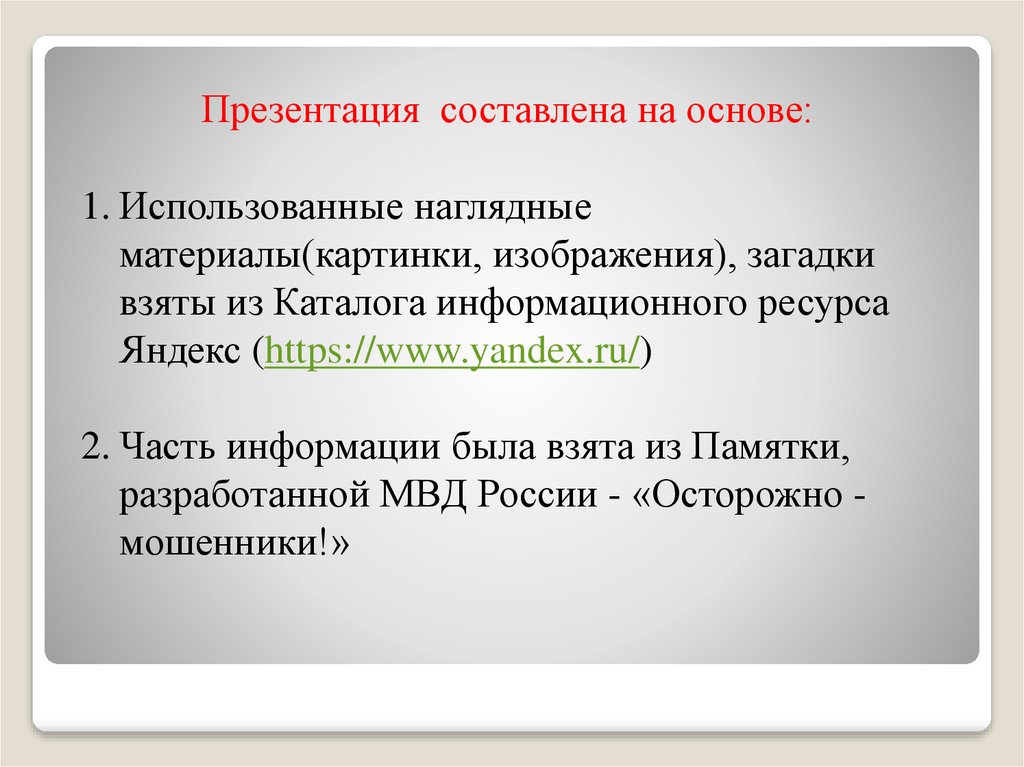 Презентация составлена на основе:

1. Использованные наглядные материалы(картинки, изображения), загадки взяты из Каталога информационного ресурса Яндекс (https://www.yandex.ru/)

2. Часть информации была взята из Памятки, разработанной МВД России - «Осторожно - мошенники!»